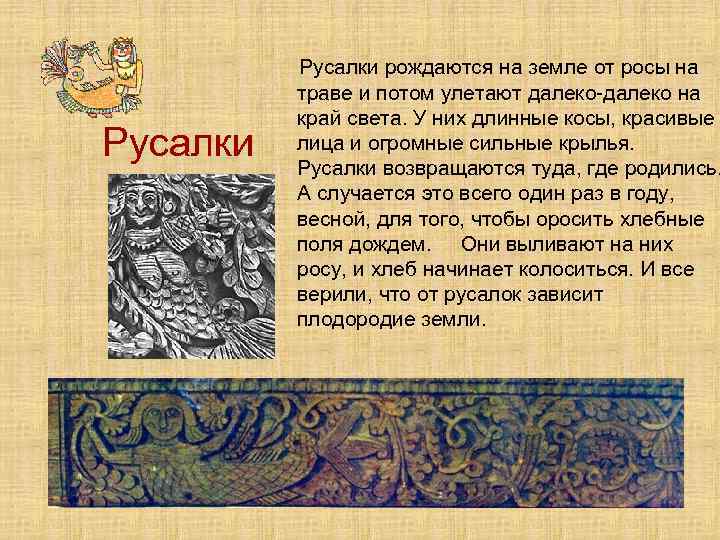 Русалки

Русалки рождаются на земле от росы на траве и потом улетают далеко-далеко на край света. У них длинные косы, красивые лица и огромные сильные крылья. Русалки возвращаются туда, где родились. А случается это всего один раз в году, весной, для того, чтобы оросить хлебные поля дождем. Они выливают на них росу, и хлеб начинает колоситься. И все верили, что от русалок зависит плодородие земли.